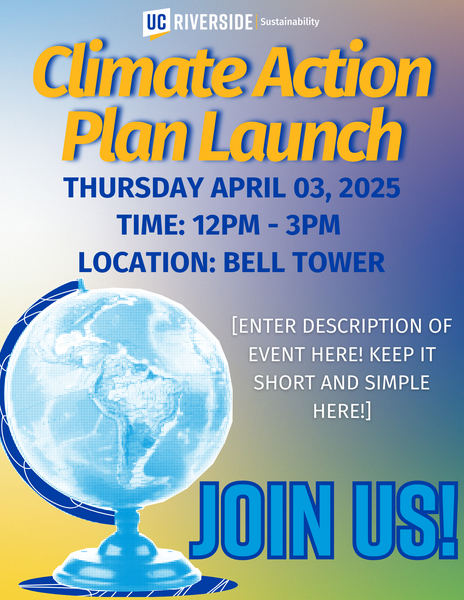 UC RIVERSIDE | Sustainability

Climate Action Plan Launch

THURSDAY APRIL 03, 2025
TIME: 12PM - 3PM
LOCATION: BELL TOWER

[ENTER DESCRIPTION OF EVENT HERE! KEEP IT SHORT AND SIMPLE HERE!]

JOIN US!